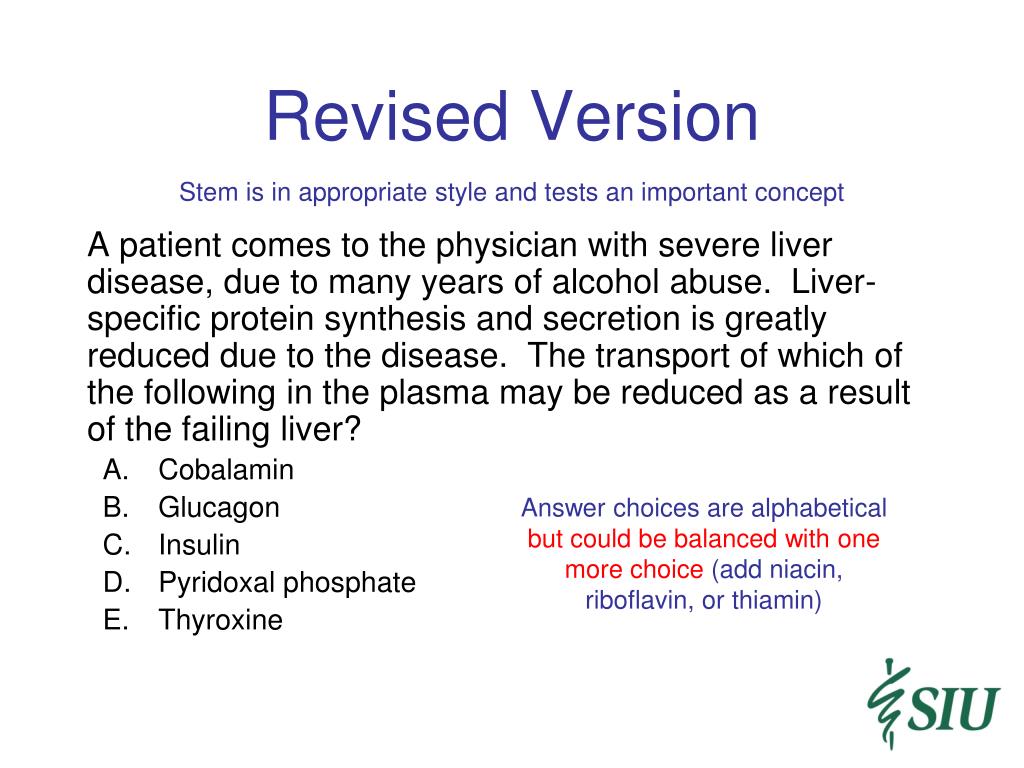 Revised Version

Stem is in appropriate style and tests an important concept

A patient comes to the physician with severe liver disease, due to many years of alcohol abuse. Liver-specific protein synthesis and secretion is greatly reduced due to the disease. The transport of which of the following in the plasma may be reduced as a result of the failing liver?

A. Cobalamin
B. Glucagon
C. Insulin
D. Pyridoxal phosphate
E. Thyroxine

Answer choices are alphabetical but could be balanced with one more choice (add niacin, riboflavin, or thiamin)

SIU